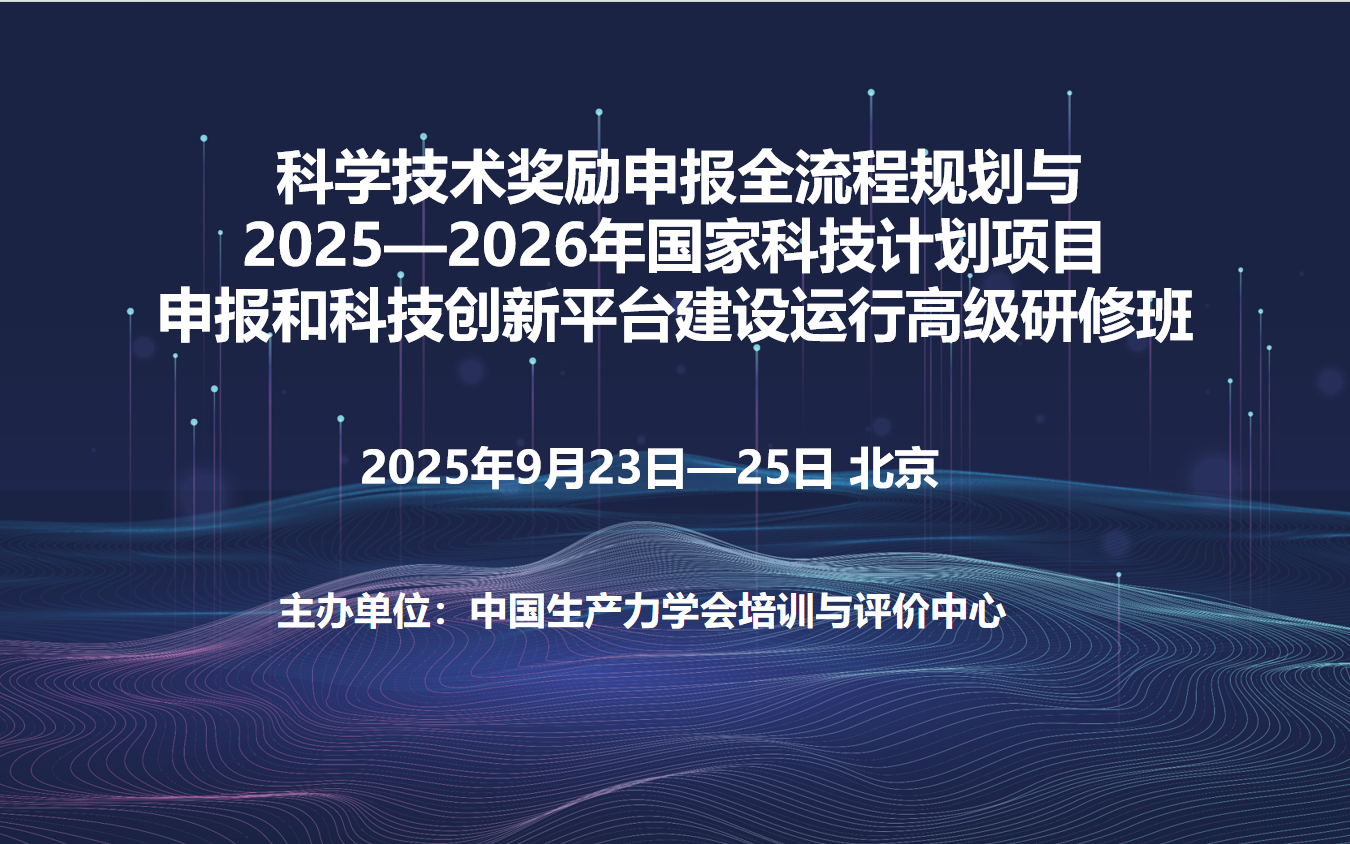 科学技术奖励申报全流程规划与
2025—2026年国家科技计划项目
申报和科技创新平台建设运行高级研修班

2025年9月23日—25日 北京

主办单位：中国生产力学会培训与评价中心